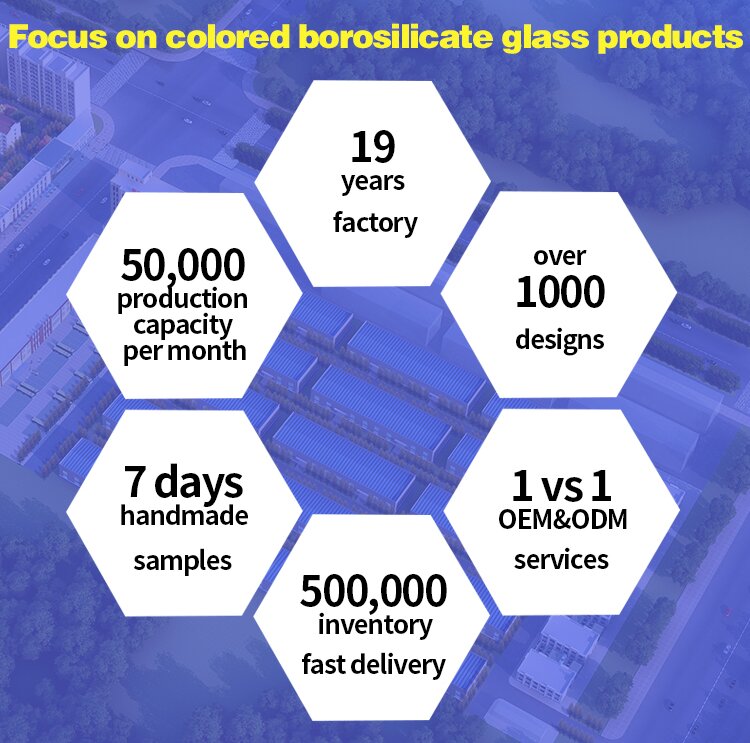 Focus on colored borosilicate glass products

19
years
factory

50,000
production capacity per month

over
1000
designs

7 days
handmade
samples

1 vs 1
OEM&ODM
services

500,000
inventory
fast delivery